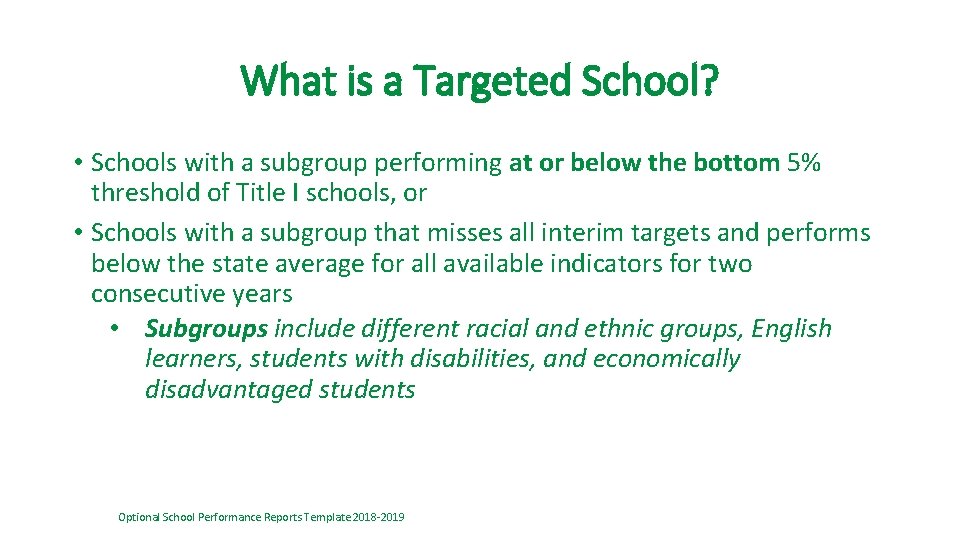 What is a Targeted School?

• Schools with a subgroup performing at or below the bottom 5% threshold of Title I schools, or

• Schools with a subgroup that misses all interim targets and performs below the state average for all available indicators for two consecutive years

• Subgroups include different racial and ethnic groups, English learners, students with disabilities, and economically disadvantaged students

Optional School Performance Reports Template 2018-2019